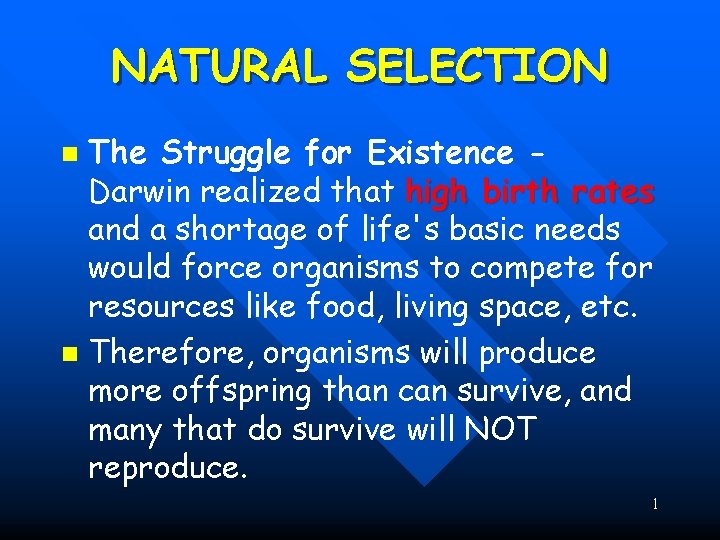 NATURAL SELECTION

The Struggle for Existence - Darwin realized that high birth rates and a shortage of life's basic needs would force organisms to compete for resources like food, living space, etc.

Therefore, organisms will produce more offspring than can survive, and many that do survive will NOT reproduce.

1